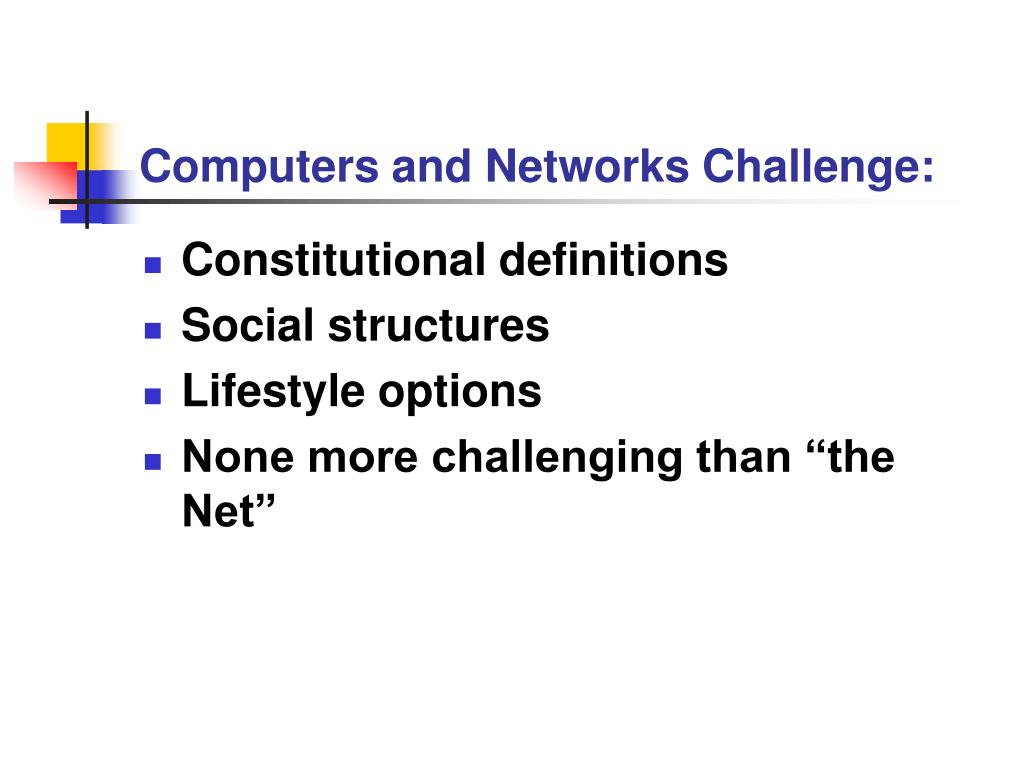 Computers and Networks Challenge:

- Constitutional definitions
- Social structures
- Lifestyle options
- None more challenging than “the Net”